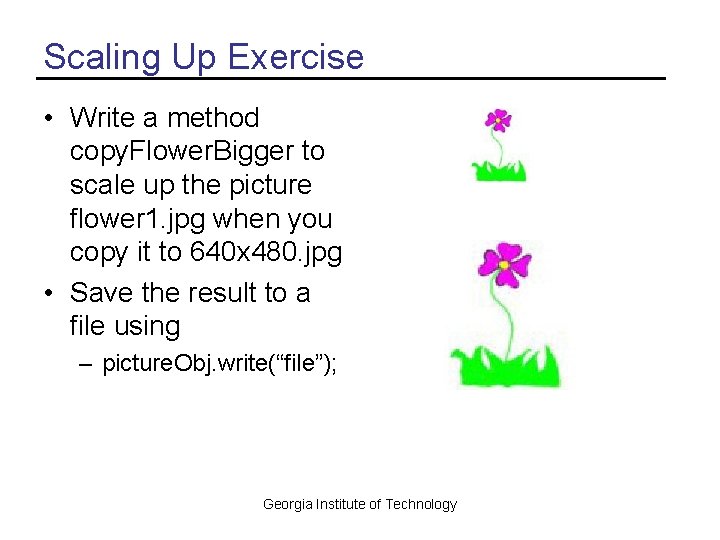 Scaling Up Exercise

• Write a method copyFlowerBigger to scale up the picture flower1.jpg when you copy it to 640x480.jpg

• Save the result to a file using

– pictureObj.write(“file”);

Georgia Institute of Technology